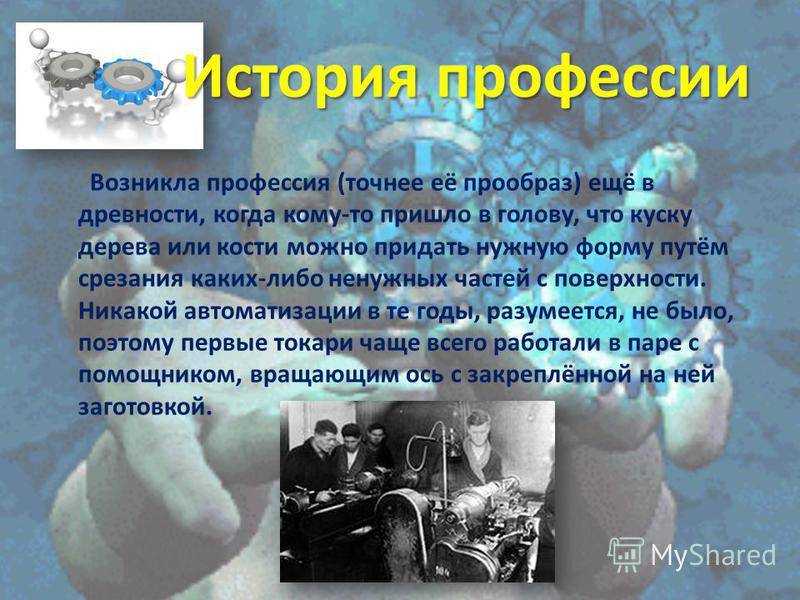 История профессии

Возникла профессия (точнее её прообраз) ещё в древности, когда кому-то пришло в голову, что куску дерева или кости можно придать нужную форму путём срезания каких-либо ненужных частей с поверхности. Никакой автоматизации в те годы, разумеется, не было, поэтому первые токари чаще всего работали в паре с помощником, вращающим ось с закреплённой на ней заготовкой.

MyShared